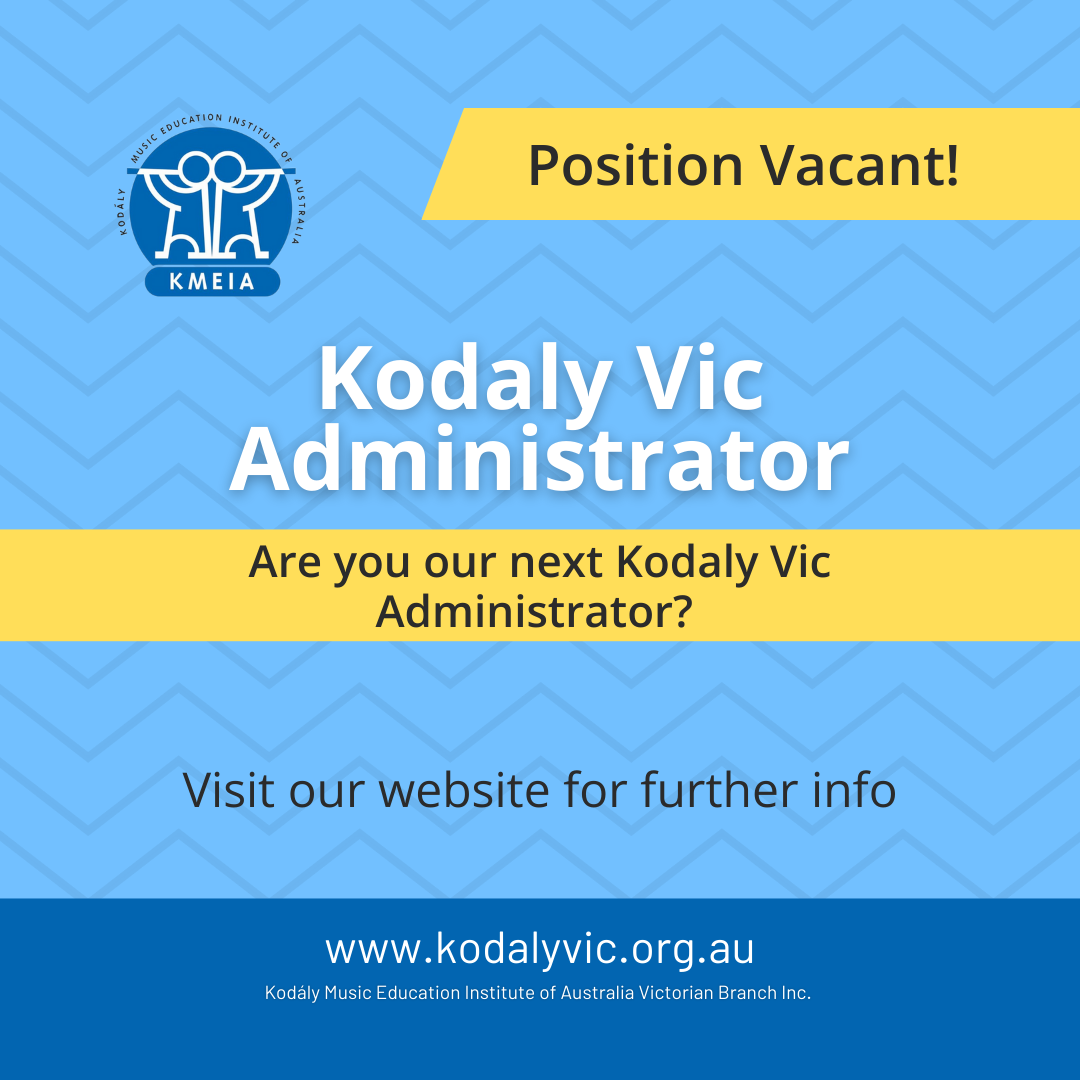 KODÁLY MUSIC EDUCATION INSTITUTE OF AUSTRALIA
KMEIA

Position Vacant!

Kodaly Vic Administrator

Are you our next Kodaly Vic Administrator?

Visit our website for further info

www.kodalyvic.org.au
Kodály Music Education Institute of Australia Victorian Branch Inc.